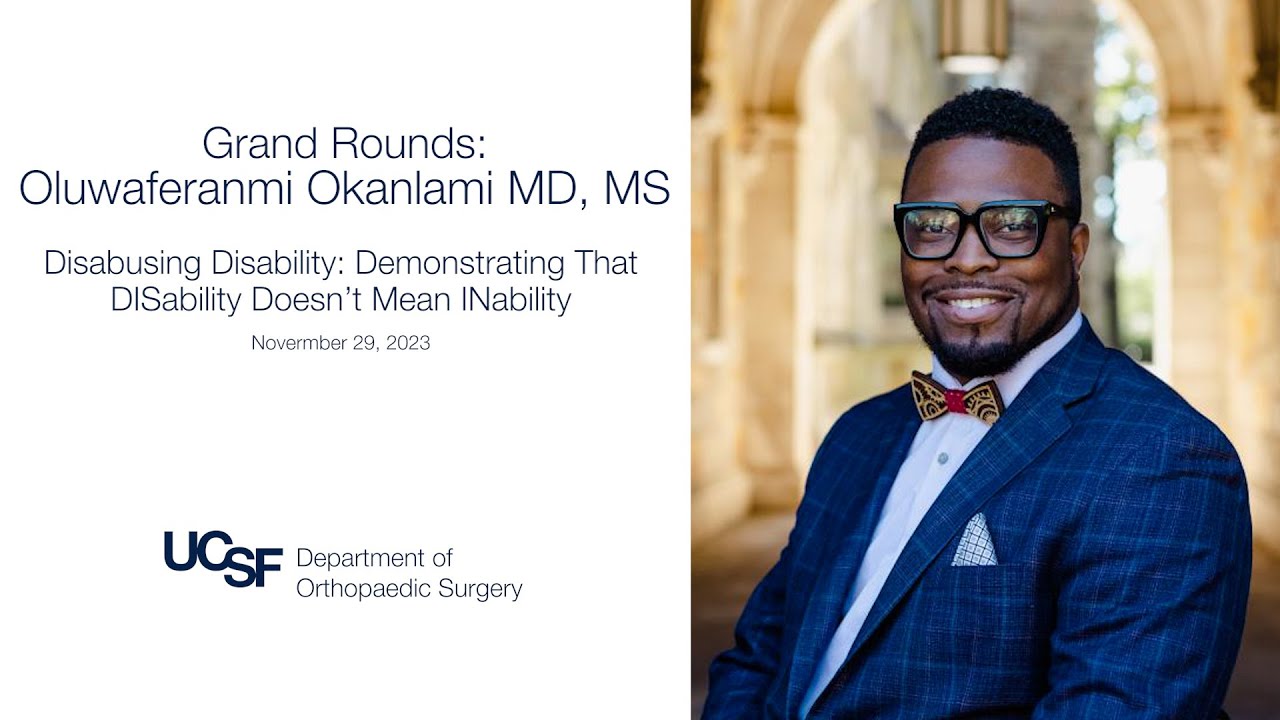 Grand Rounds:
Oluwaferanmi Okanlami MD, MS

Disabusing Disability: Demonstrating That DISability Doesn't Mean INability

Novermber 29, 2023

UCSF Department of Orthopaedic Surgery